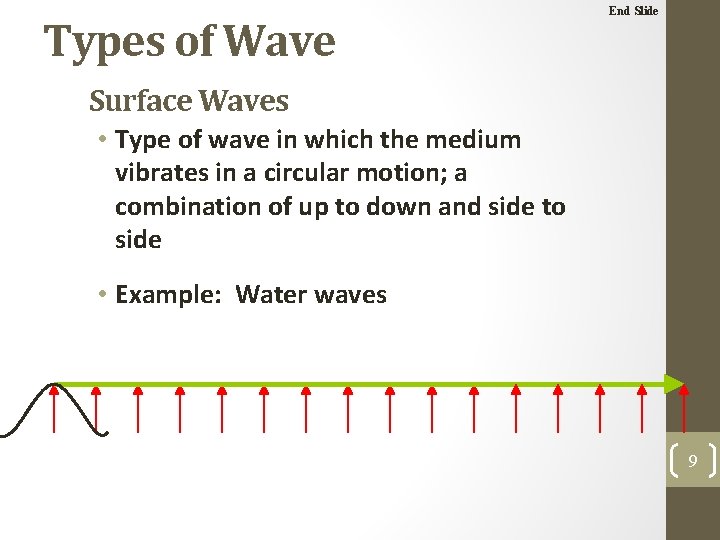 End Slide

Types of Wave

Surface Waves

• Type of wave in which the medium vibrates in a circular motion; a combination of up to down and side to side

• Example: Water waves

9